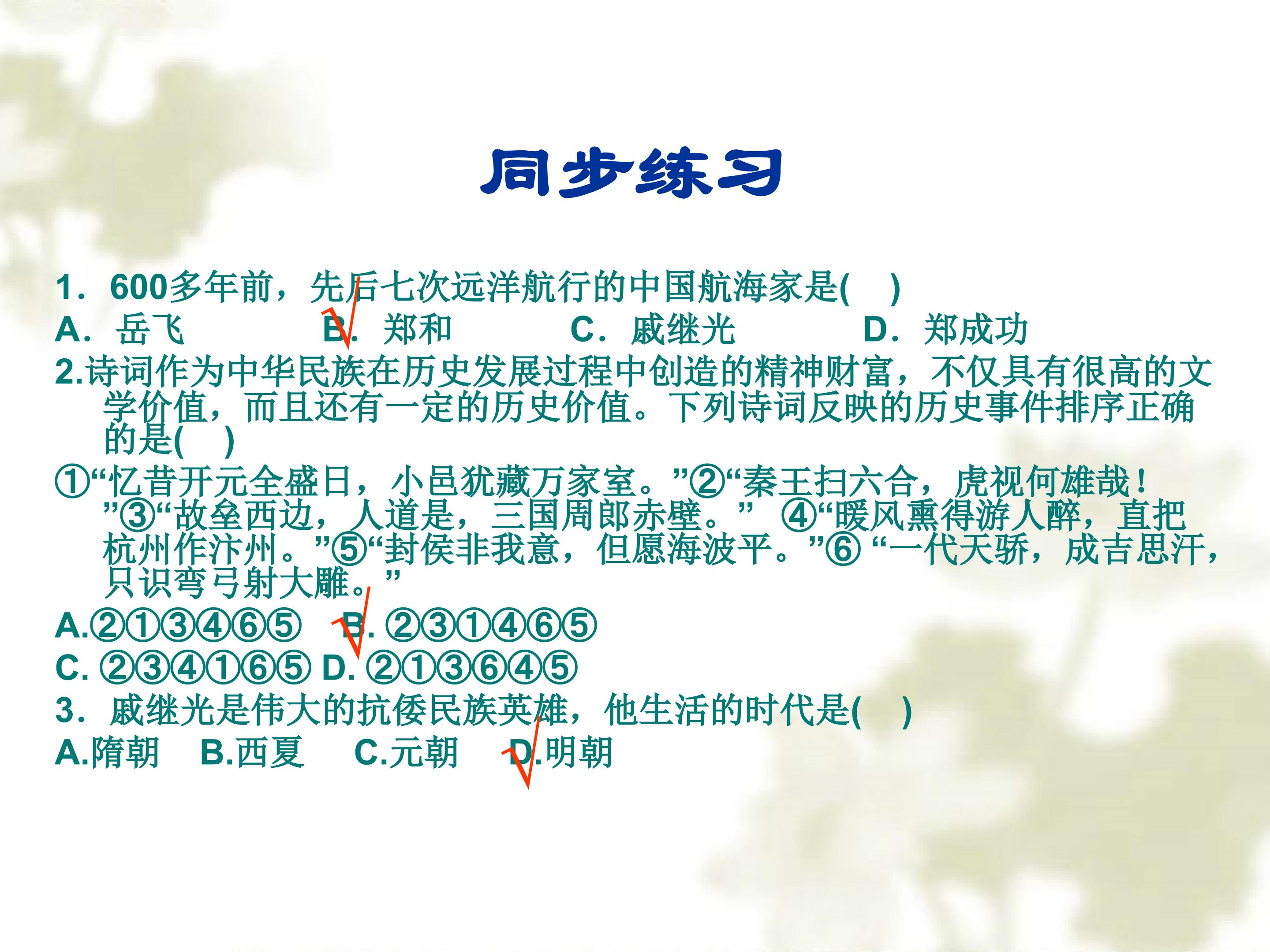 同步练习

1．600多年前，先后七次远洋航行的中国航海家是(    )

A．岳飞 B．郑和 C．戚继光 D．郑成功

2.诗词作为中华民族在历史发展过程中创造的精神财富，不仅具有很高的文学价值，而且还有一定的历史价值。下列诗词反映的历史事件排序正确的是(    )

①“忆昔开元全盛日，小邑犹藏万家室。”②“秦王扫六合，虎视何雄哉！”③“故垒西边，人道是，三国周郎赤壁。” ④“暖风熏得游人醉，直把杭州作汴州。”⑤“封侯非我意，但愿海波平。”⑥“一代天骄，成吉思汗，只识弯弓射大雕。”

A.②①③④⑥⑤ B.②③①④⑥⑤

C.②③④①⑥⑤ D.②①③⑥④⑤

3．戚继光是伟大的抗倭民族英雄，他生活的时代是(    )

A.隋朝 B.西夏 C.元朝 D.明朝